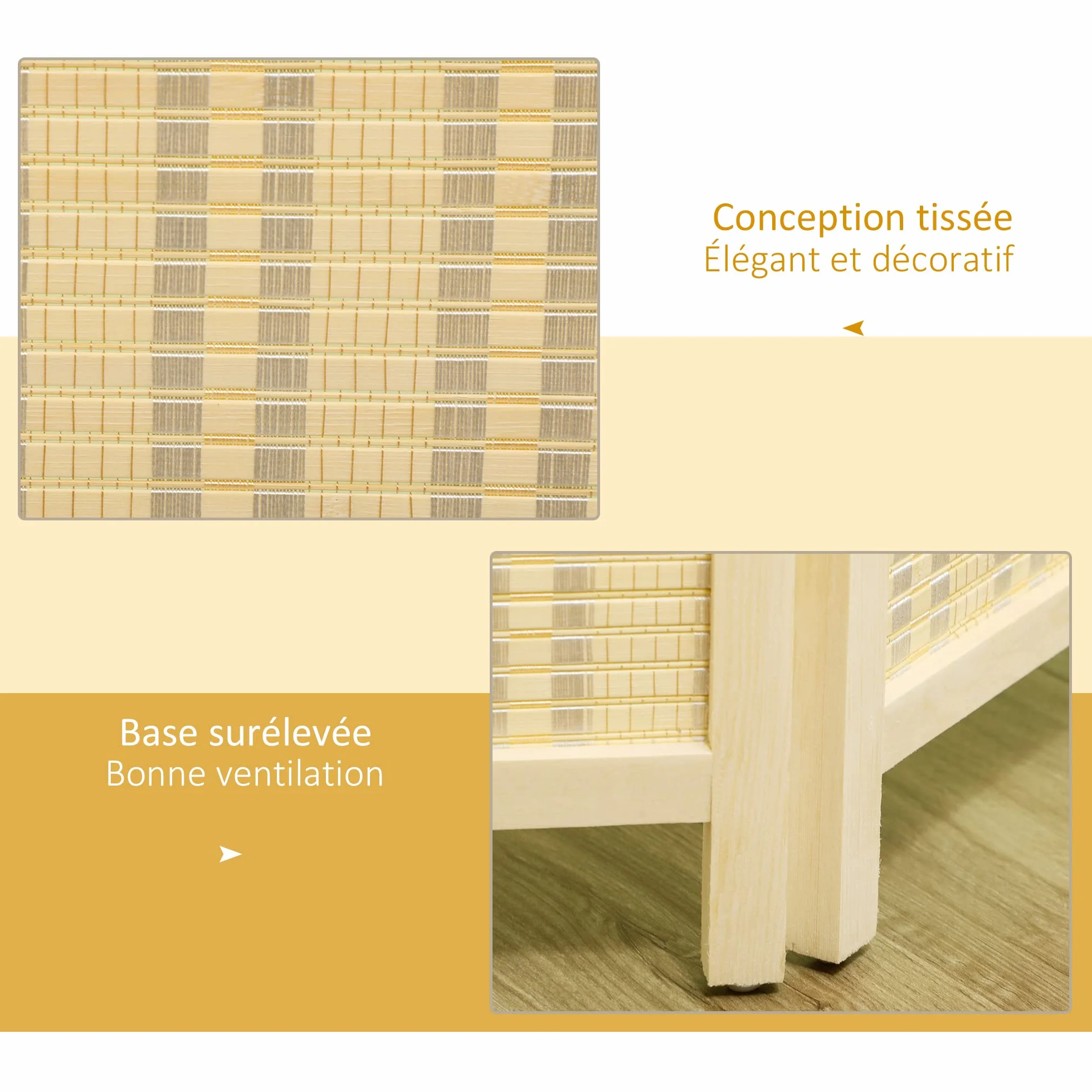 Conception tissée
Élégant et décoratif

Base surélevée
Bonne ventilation